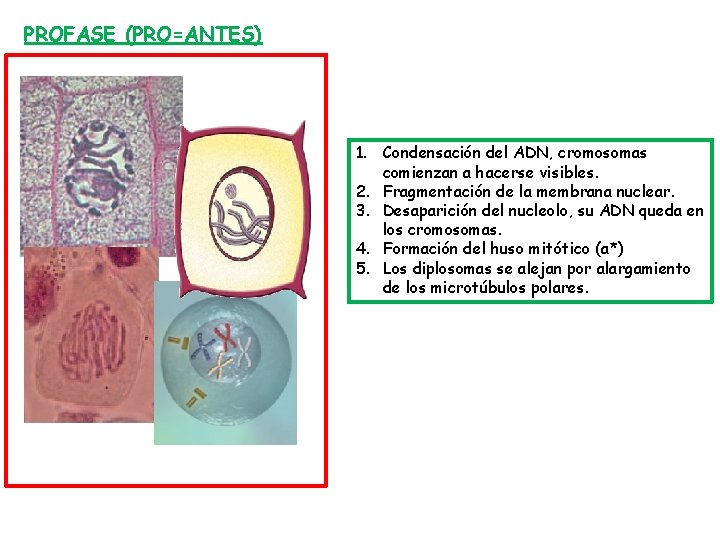 PROFASE (PRO=ANTES)

1. Condensación del ADN, cromosomas comienzan a hacerse visibles.
2. Fragmentación de la membrana nuclear.
3. Desaparición del nucleolo, su ADN queda en los cromosomas.
4. Formación del huso mitótico (a*)
5. Los diplosomas se alejan por alargamiento de los microtúbulos polares.